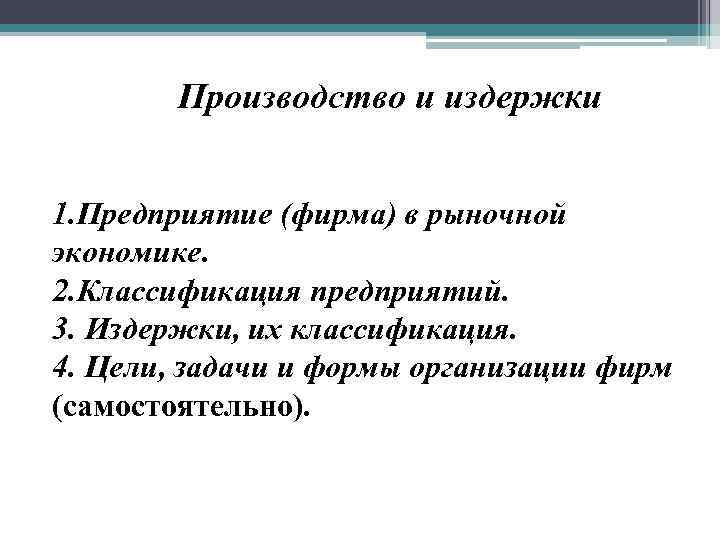 Производство и издержки

1.Предприятие (фирма) в рыночной экономике.
2.Классификация предприятий.
3. Издержки, их классификация.
4. Цели, задачи и формы организации фирм (самостоятельно).